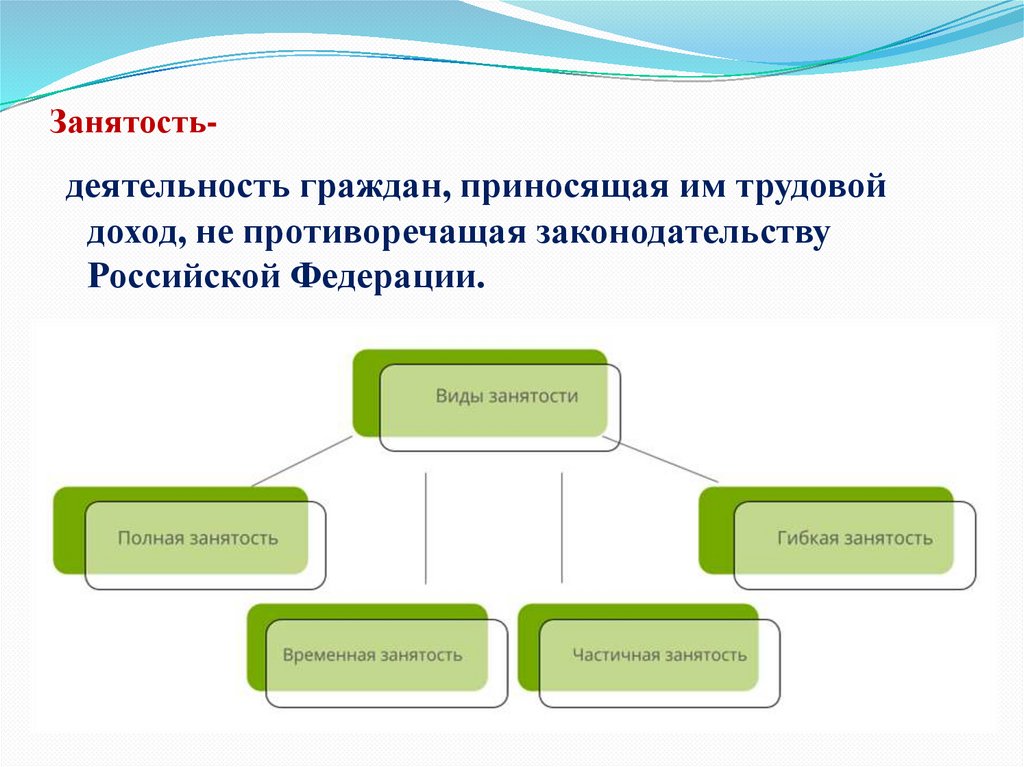 Занятость-

деятельность граждан, приносящая им трудовой доход, не противоречащая законодательству Российской Федерации.

Виды занятости

Полная занятость

Гибкая занятость

Временная занятость

Частичная занятость